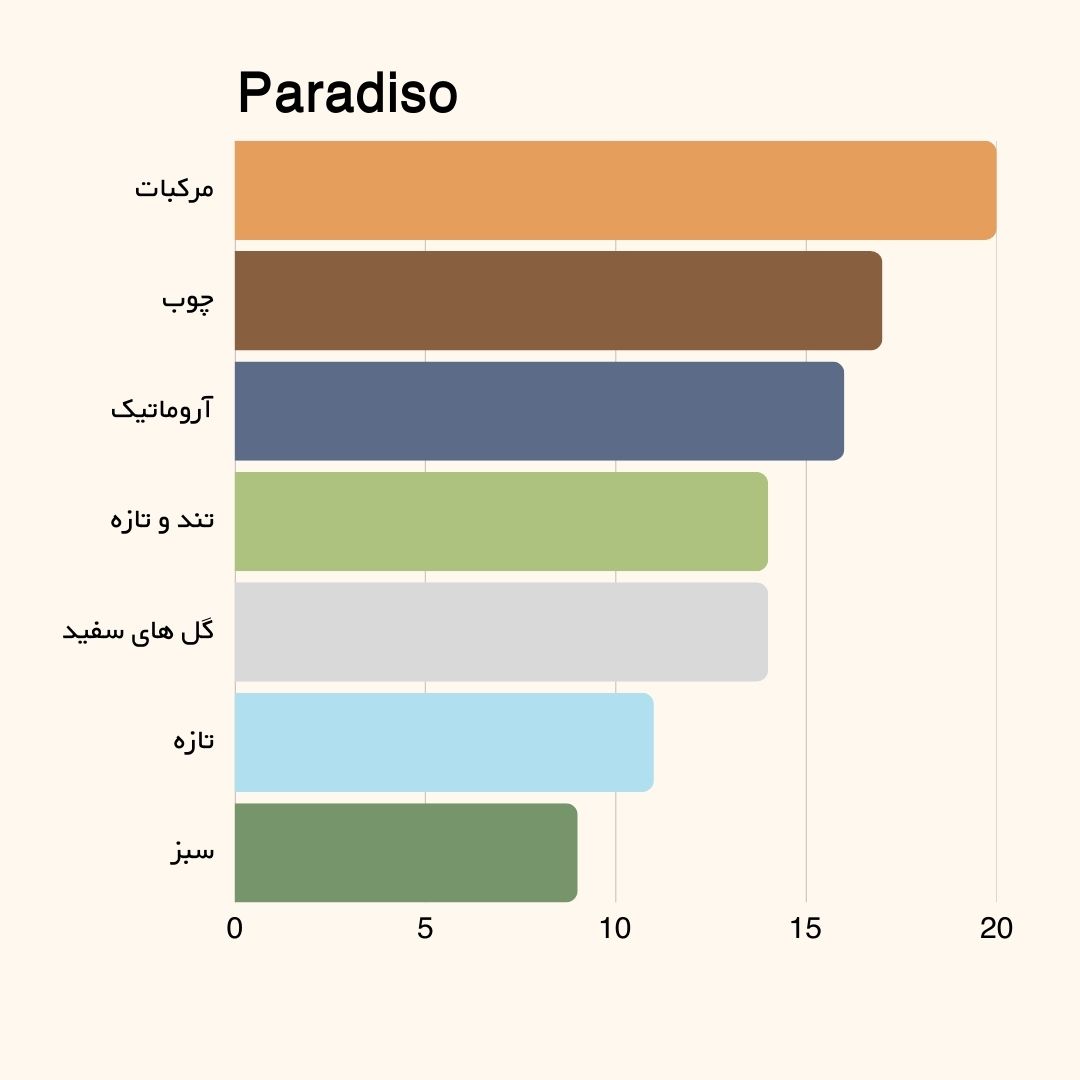 Paradiso

مرکبات
چوب
آروماتیک
تند و تازه
گل های سفید
تازه
سبز

0
5
10
15
20